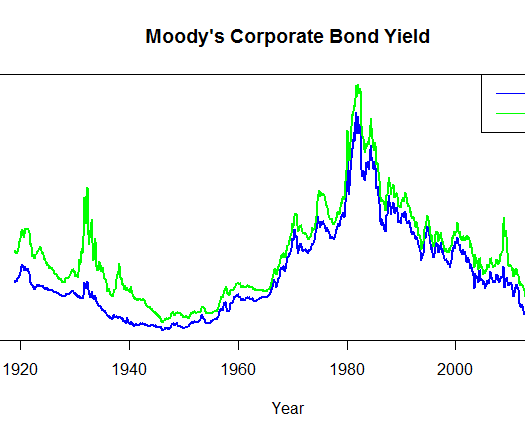 Moody's Corporate Bond Yield

1920
1940
1960
1980
2000

Year